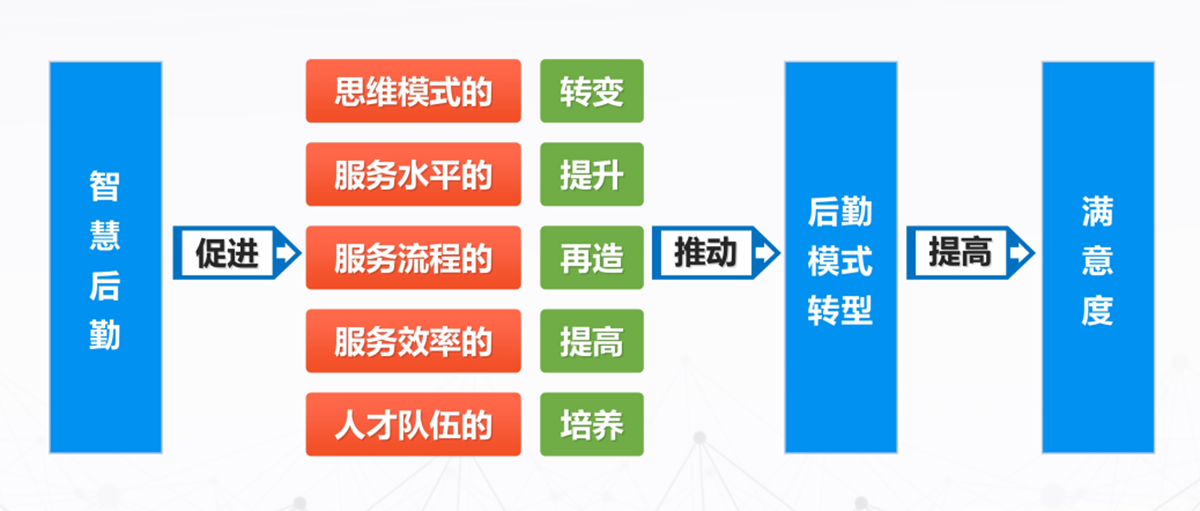 智慧后勤

促进

思维模式的 转变

服务水平的 提升

服务流程的 再造

服务效率的 提高

人才队伍的 培养

推动

后勤模式转型

提高

满意度